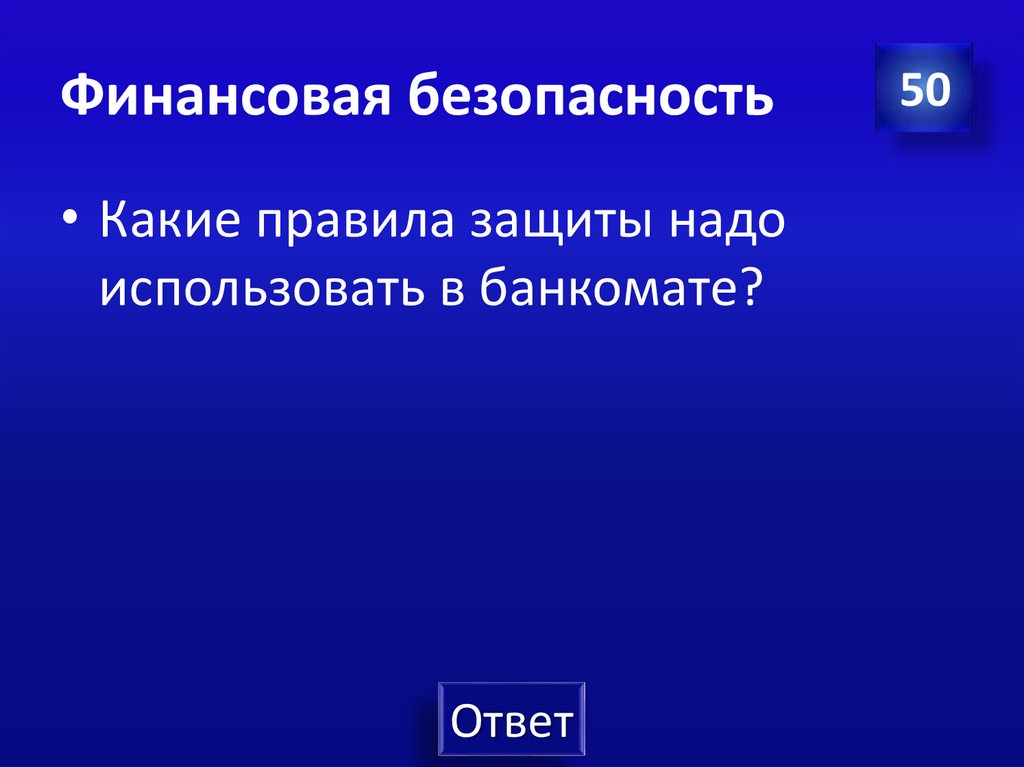 Финансовая безопасность

50

• Какие правила защиты надо использовать в банкомате?

Ответ